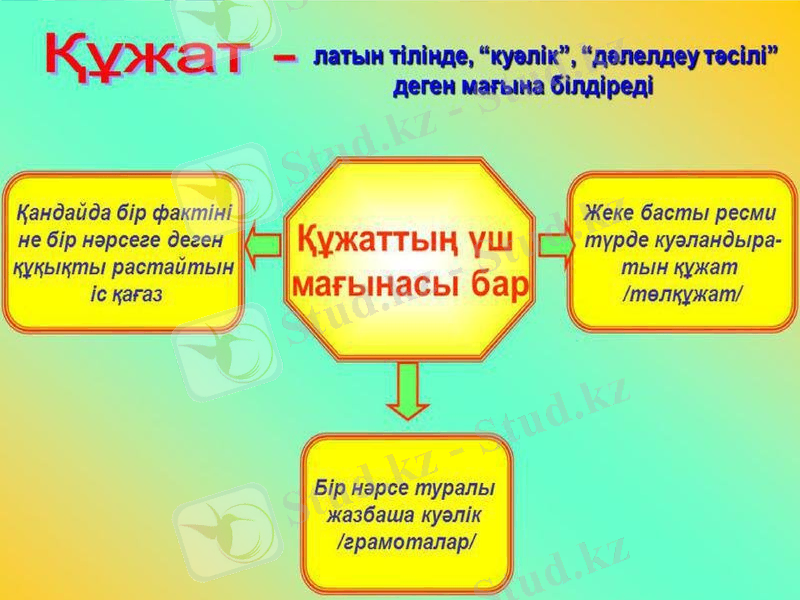 Құжат – латын тілінде, “куәлік”, “дәлелдеу тәсілі” деген мағына білдіреді

Қандайда бір фактіні не бір нәрсеге деген құқықты растайтын іс қағаз

Құжаттың үш мағынасы бар

Жеке басты ресми түрде куәландыратын құжат /төлқұжат/

Бір нәрсе туралы жазбаша куәлік /грамоталар/

Stud.kz - Stud.kz